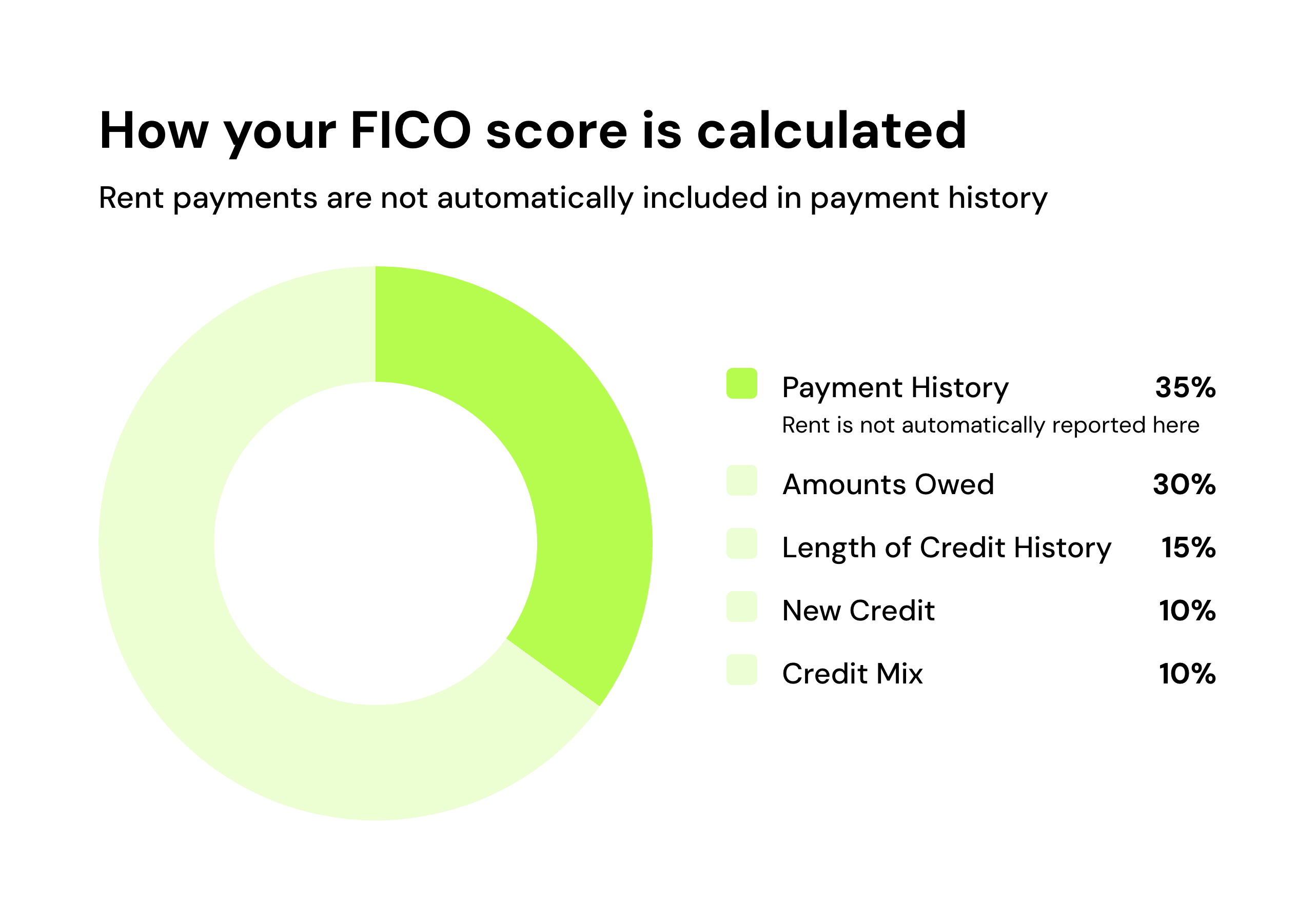 How your FICO score is calculated

Rent payments are not automatically included in payment history

Payment History 35%
Rent is not automatically reported here

Amounts Owed 30%

Length of Credit History 15%

New Credit 10%

Credit Mix 10%